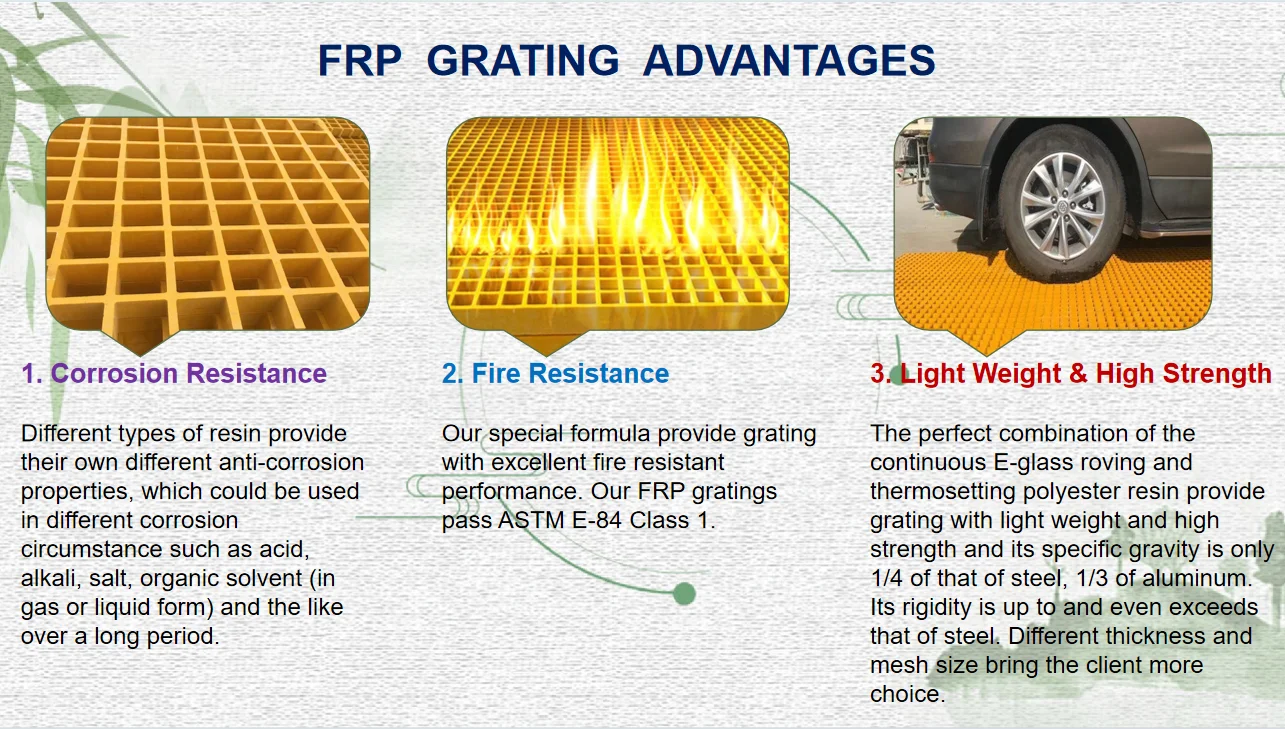 FRP GRATING ADVANTAGES

1. Corrosion Resistance

Different types of resin provide their own different anti-corrosion properties, which could be used in different corrosion circumstance such as acid, alkali, salt, organic solvent (in gas or liquid form) and the like over a long period.

2. Fire Resistance

Our special formula provide grating with excellent fire resistant performance. Our FRP gratings pass ASTM E-84 Class 1.

3. Light Weight & High Strength

The perfect combination of the continuous E-glass roving and thermosetting polyester resin provide grating with light weight and high strength and its specific gravity is only 1/4 of that of steel, 1/3 of aluminum. Its rigidity is up to and even exceeds that of steel. Different thickness and mesh size bring the client more choice.